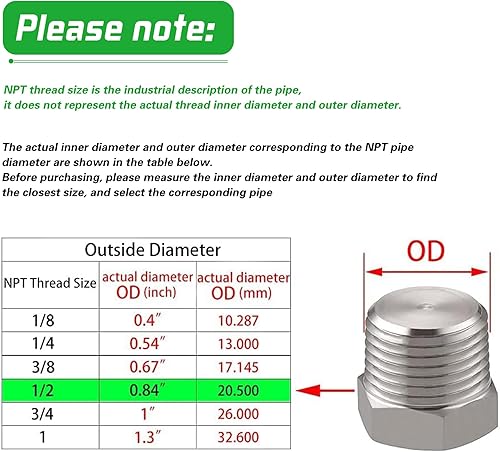 Please note:

NPT thread size is the industrial description of the pipe, it does not represent the actual thread inner diameter and outer diameter.

The actual inner diameter and outer diameter corresponding to the NPT pipe diameter are shown in the table below.
Before purchasing, please measure the inner diameter and outer diameter to find the closest size, and select the corresponding pipe

| Outside Diameter | | |
|---|---|---|
| NPT Thread Size | actual diameter OD (inch) | actual diameter OD (mm) |
| 1/8 | 0.4″ | 10.287 |
| 1/4 | 0.54″ | 13.000 |
| 3/8 | 0.67″ | 17.145 |
| 1/2 | 0.84″ | 20.500 |
| 3/4 | 1″ | 26.000 |
| 1 | 1.3″ | 32.600 |

OD